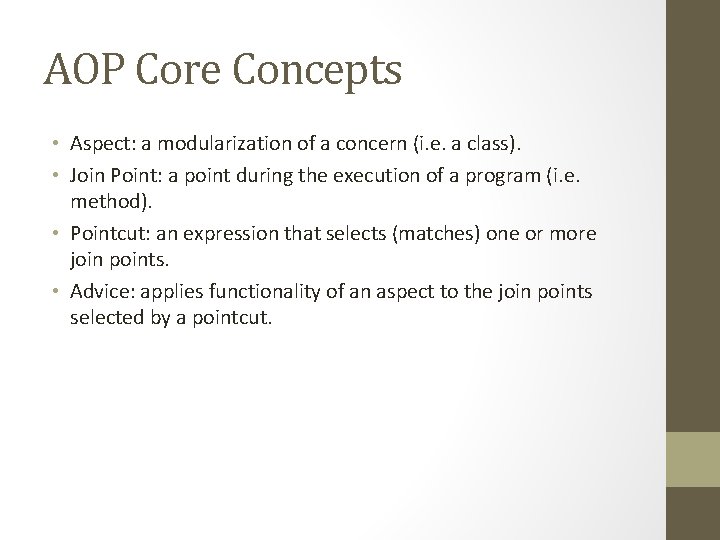 AOP Core Concepts

• Aspect: a modularization of a concern (i.e. a class).
• Join Point: a point during the execution of a program (i.e. method).
• Pointcut: an expression that selects (matches) one or more join points.
• Advice: applies functionality of an aspect to the join points selected by a pointcut.